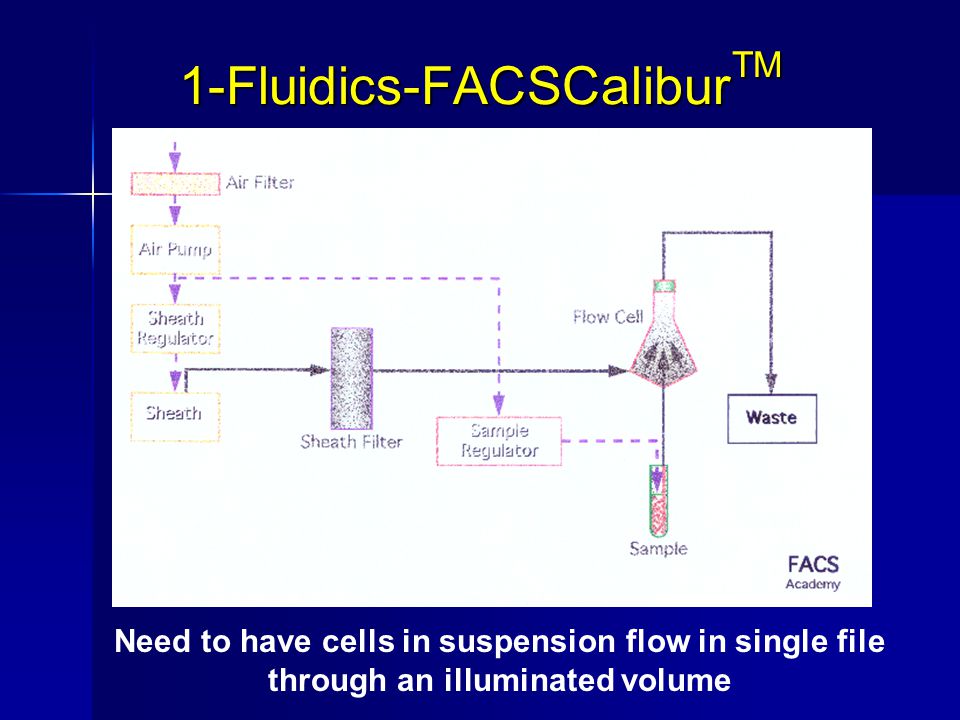 1-Fluidics-FACSCalibur$^{TM}$

Air Filter

Air Pump

Sheath Regulator

Sheath

Sheath Filter

Sample Regulator

Flow Cell

Waste

Sample

FACS Academy

Need to have cells in suspension flow in single file through an illuminated volume